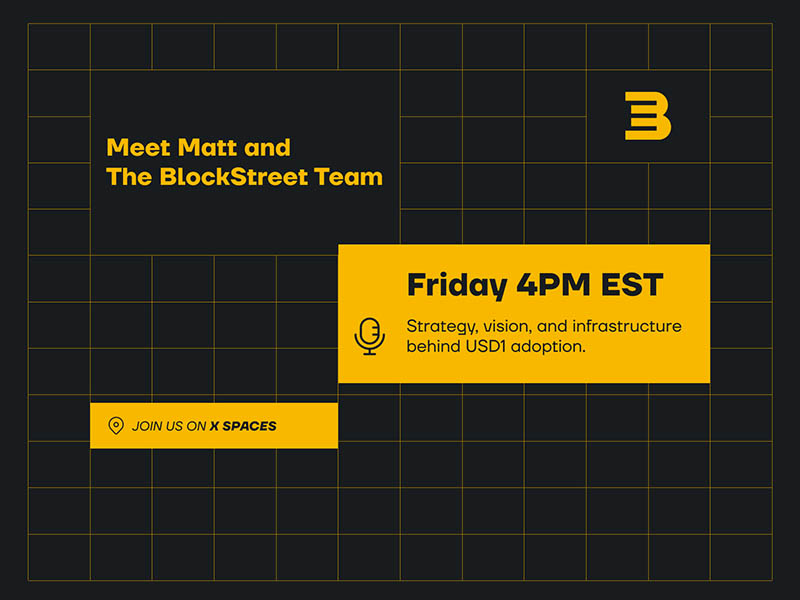 Meet Matt and The BlockStreet Team

Friday 4PM EST

Strategy, vision, and infrastructure behind USD1 adoption.

JOIN US ON X SPACES